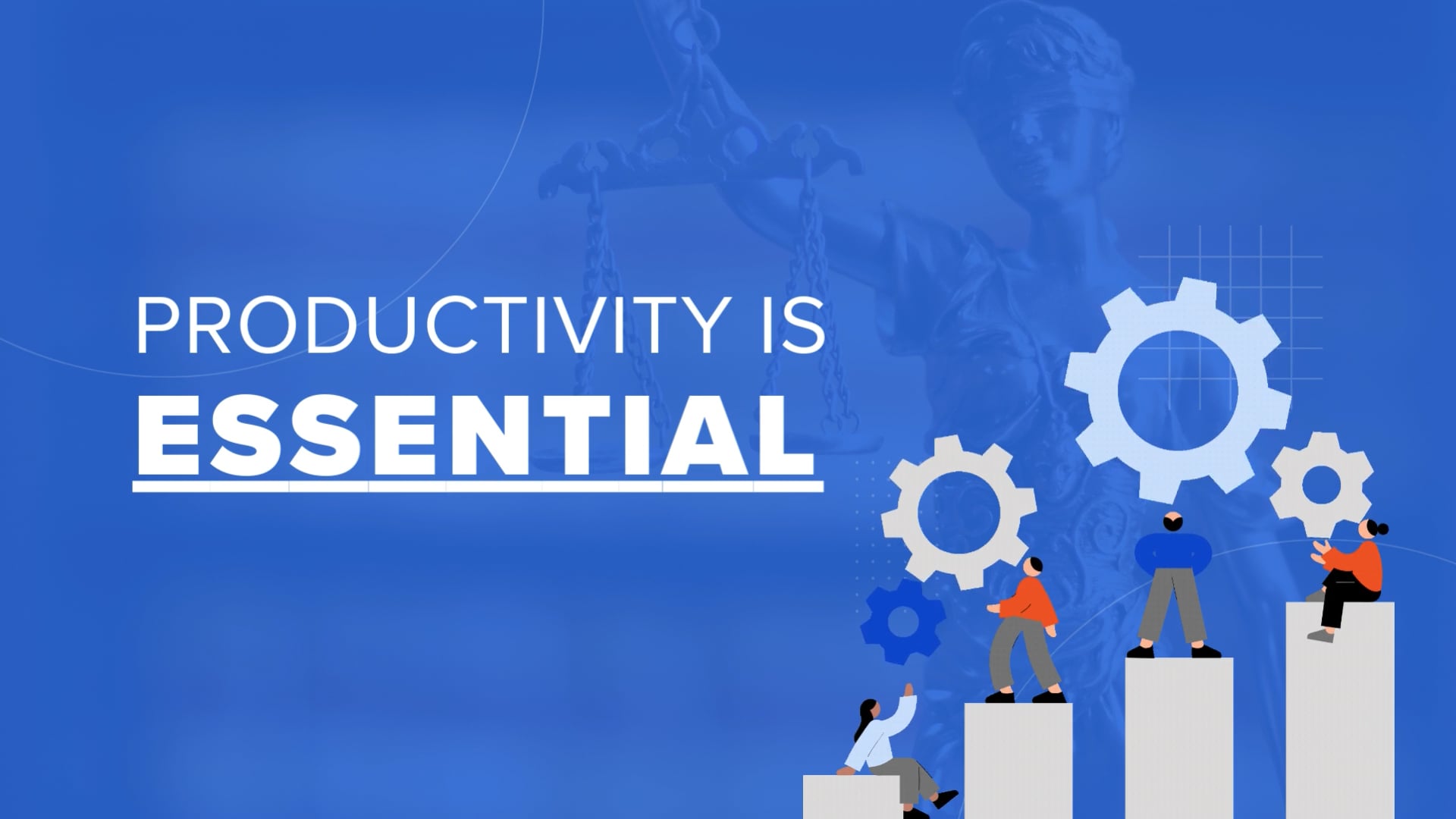 PRODUCTIVITY IS
ESSENTIAL